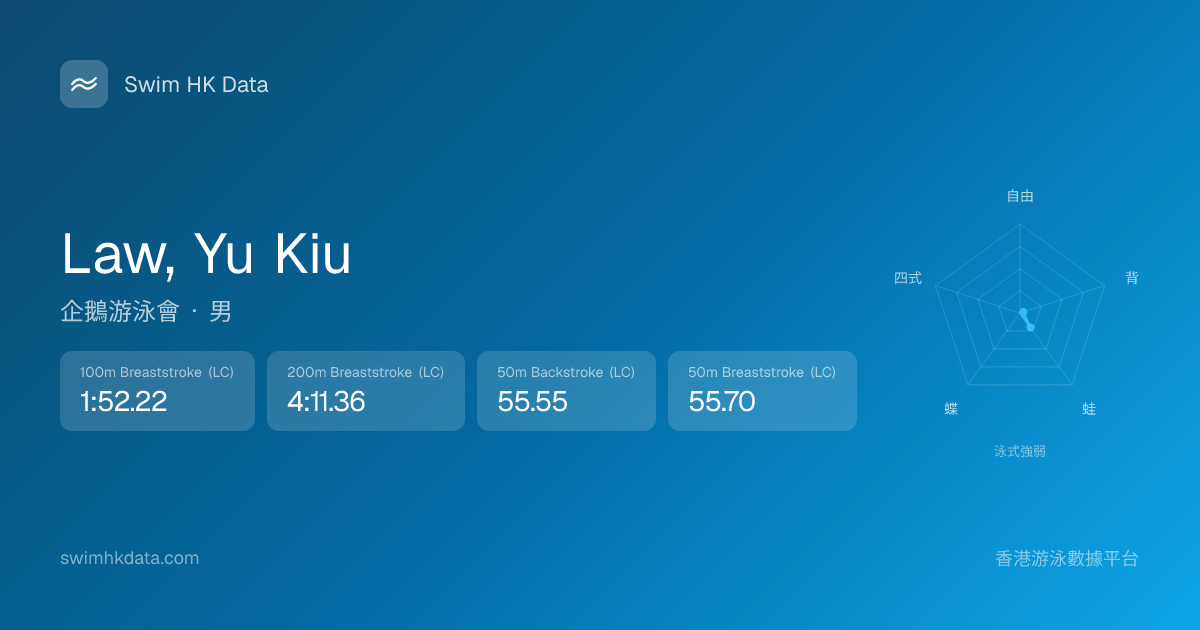 Swim HK Data

Law, Yu Kiu

企鵝游泳會 · 男

100m Breaststroke (LC)
1:52.22

200m Breaststroke (LC)
4:11.36

50m Backstroke (LC)
55.55

50m Breaststroke (LC)
55.70

自由
背
蛙
蝶
四式
泳式強弱

swimhkdata.com

香港游泳數據平台